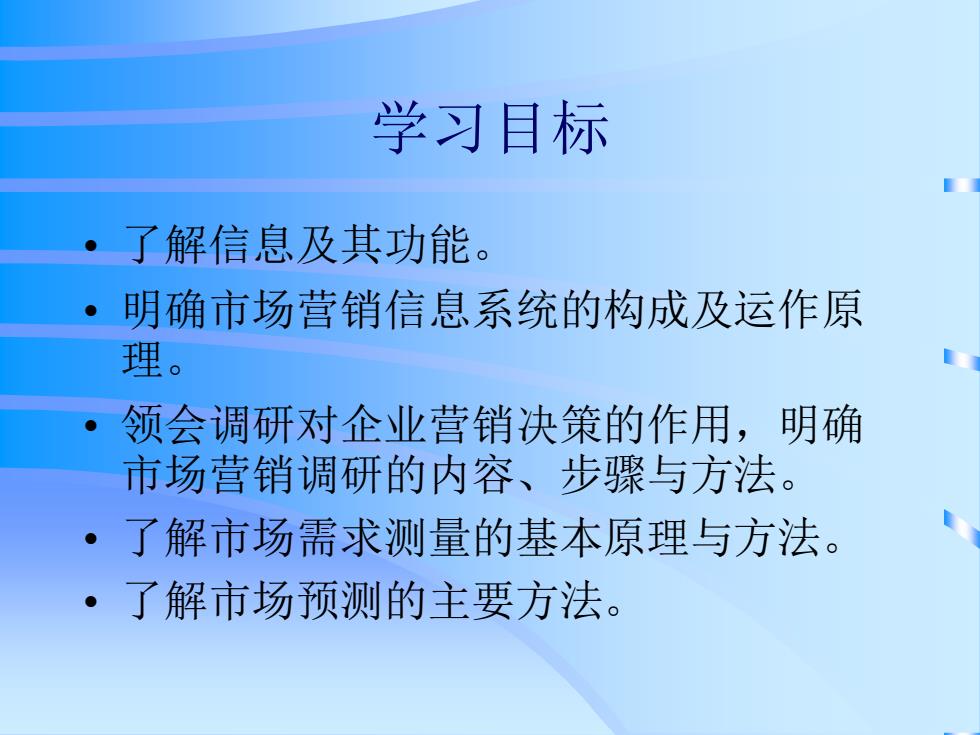 学习目标

• 了解信息及其功能。
• 明确市场营销信息系统的构成及运作原理。
• 领会调研对企业营销决策的作用，明确市场营销调研的内容、步骤与方法。
• 了解市场需求测量的基本原理与方法。
• 了解市场预测的主要方法。